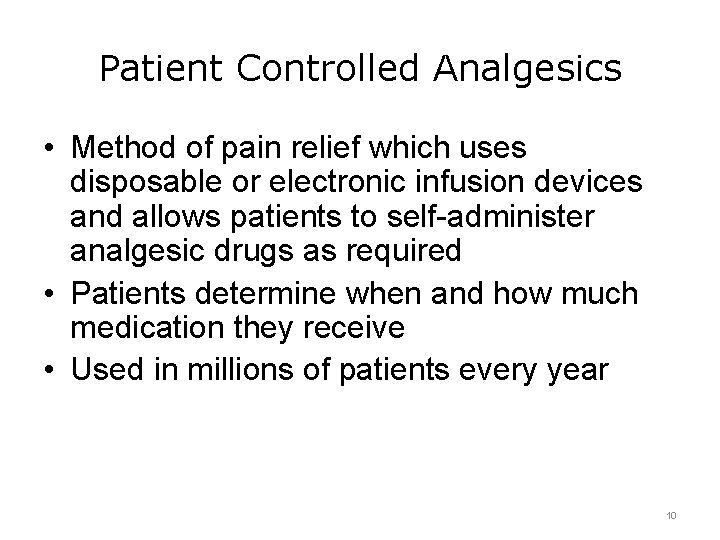 Patient Controlled Analgesics

• Method of pain relief which uses disposable or electronic infusion devices and allows patients to self-administer analgesic drugs as required
• Patients determine when and how much medication they receive
• Used in millions of patients every year

10